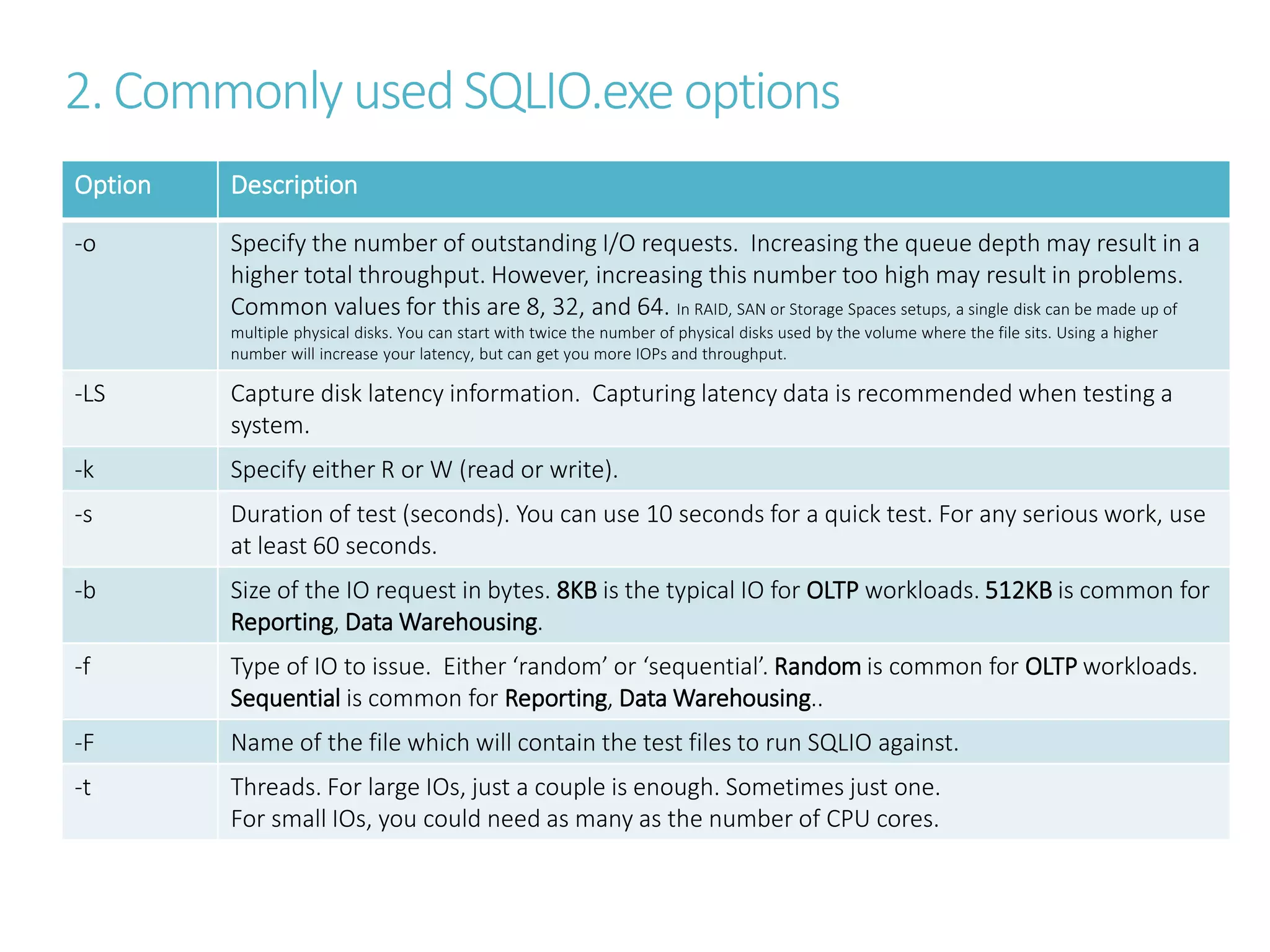 2. Commonly used SQLIO.exe options

| Option | Description |
|---|---|
| -o | Specify the number of outstanding I/O requests.  Increasing the queue depth may result in a higher total throughput. However, increasing this number too high may result in problems. Common values for this are 8, 32, and 64. In RAID, SAN or Storage Spaces setups, a single disk can be made up of multiple physical disks. You can start with twice the number of physical disks used by the volume where the file sits. Using a higher number will increase your latency, but can get you more IOPs and throughput. |
| -LS | Capture disk latency information.  Capturing latency data is recommended when testing a system. |
| -k | Specify either R or W (read or write). |
| -s | Duration of test (seconds). You can use 10 seconds for a quick test. For any serious work, use at least 60 seconds. |
| -b | Size of the IO request in bytes. 8KB is the typical IO for OLTP workloads. 512KB is common for Reporting, Data Warehousing. |
| -f | Type of IO to issue.  Either ‘random’ or ‘sequential’. Random is common for OLTP workloads. Sequential is common for Reporting, Data Warehousing.. |
| -F | Name of the file which will contain the test files to run SQLIO against. |
| -t | Threads. For large IOs, just a couple is enough. Sometimes just one. For small IOs, you could need as many as the number of CPU cores. |